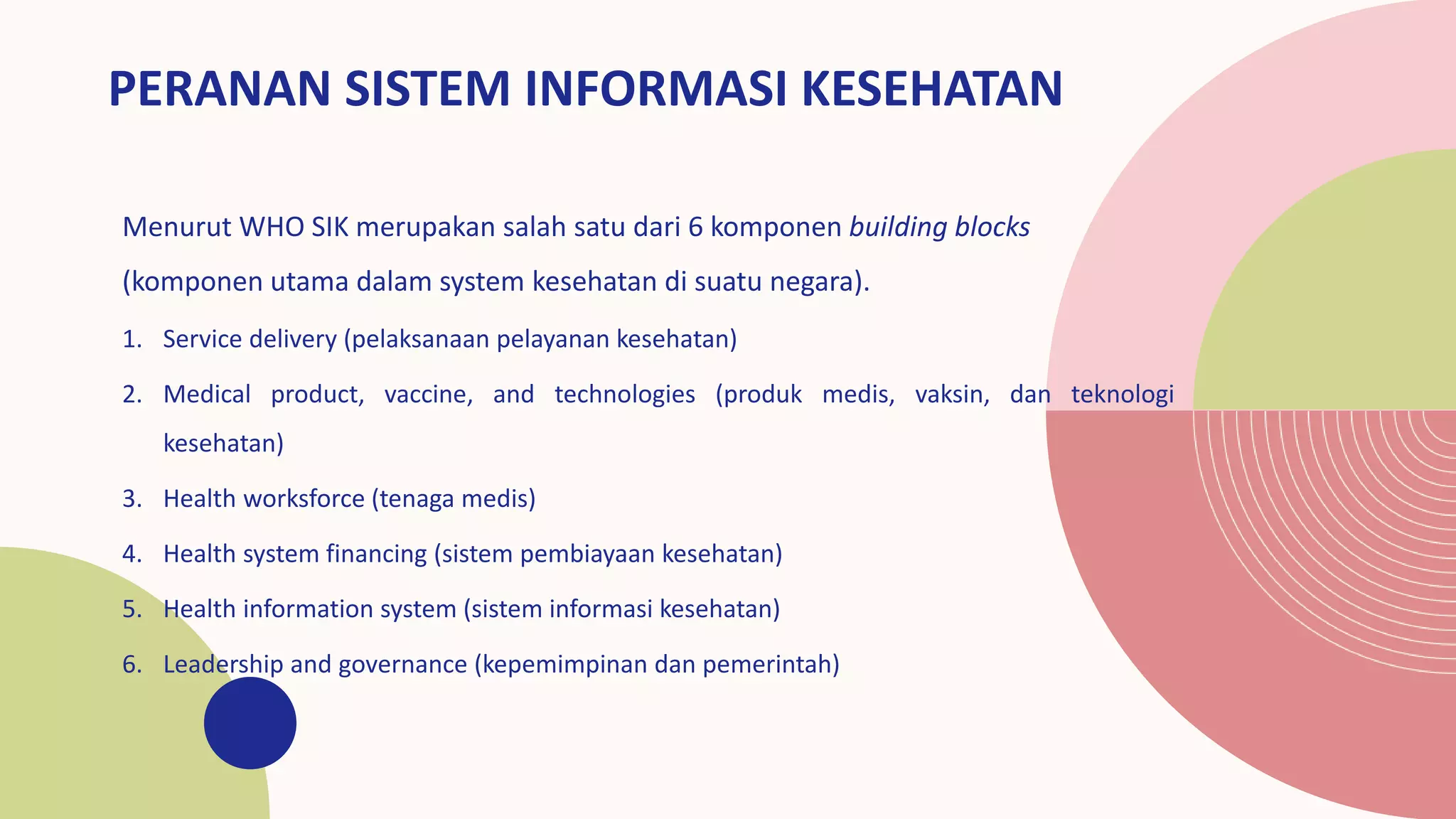 PERANAN SISTEM INFORMASI KESEHATAN

Menurut WHO SIK merupakan salah satu dari 6 komponen building blocks (komponen utama dalam system kesehatan di suatu negara).

1. Service delivery (pelaksanaan pelayanan kesehatan)
2. Medical product, vaccine, and technologies (produk medis, vaksin, dan teknologi kesehatan)
3. Health worksforce (tenaga medis)
4. Health system financing (sistem pembiayaan kesehatan)
5. Health information system (sistem informasi kesehatan)
6. Leadership and governance (kepemimpinan dan pemerintah)